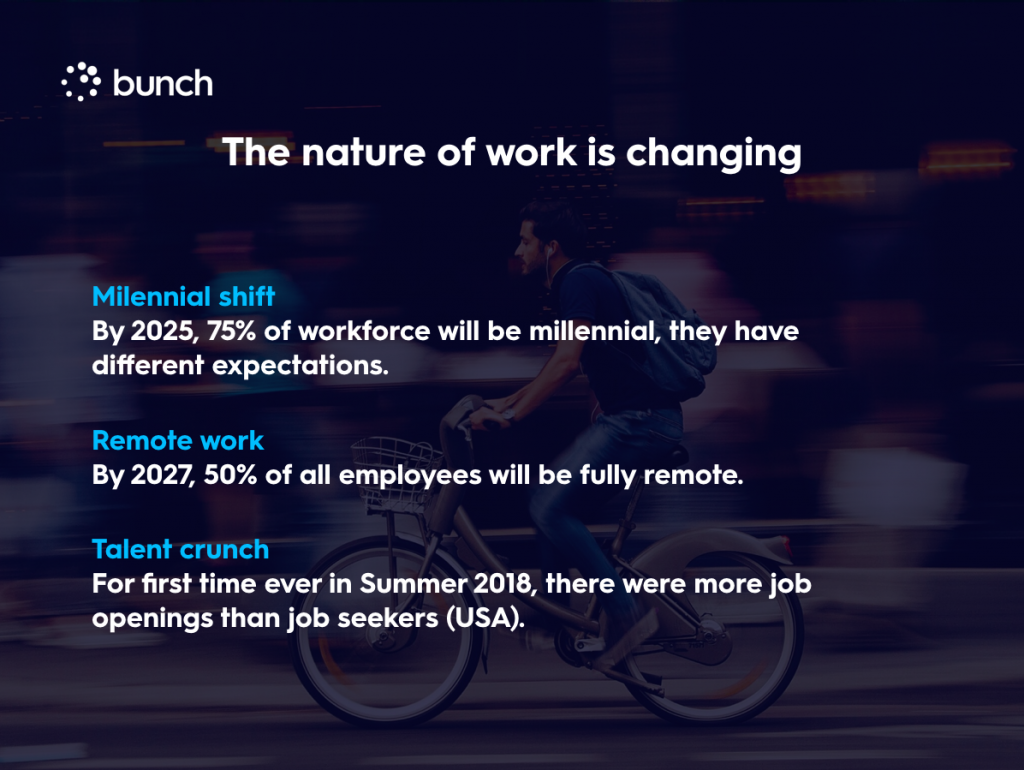 bunch

The nature of work is changing

Milennial shift
By 2025, 75% of workforce will be millennial, they have different expectations.

Remote work
By 2027, 50% of all employees will be fully remote.

Talent crunch
For first time ever in Summer 2018, there were more job openings than job seekers (USA).